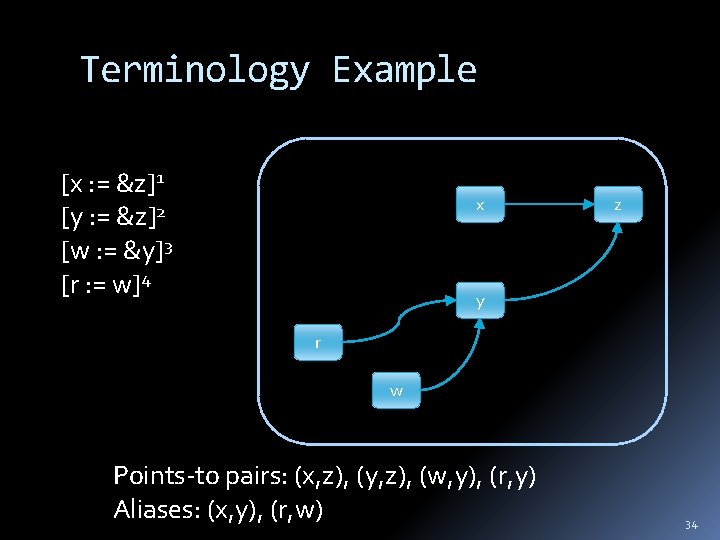 Terminology Example

$[x := \&z]^1$
$[y := \&z]^2$
$[w := \&y]^3$
$[r := w]^4$

x
z
y
r
w

Points-to pairs: (x,z), (y,z), (w,y), (r,y)
Aliases: (x,y), (r,w)

34